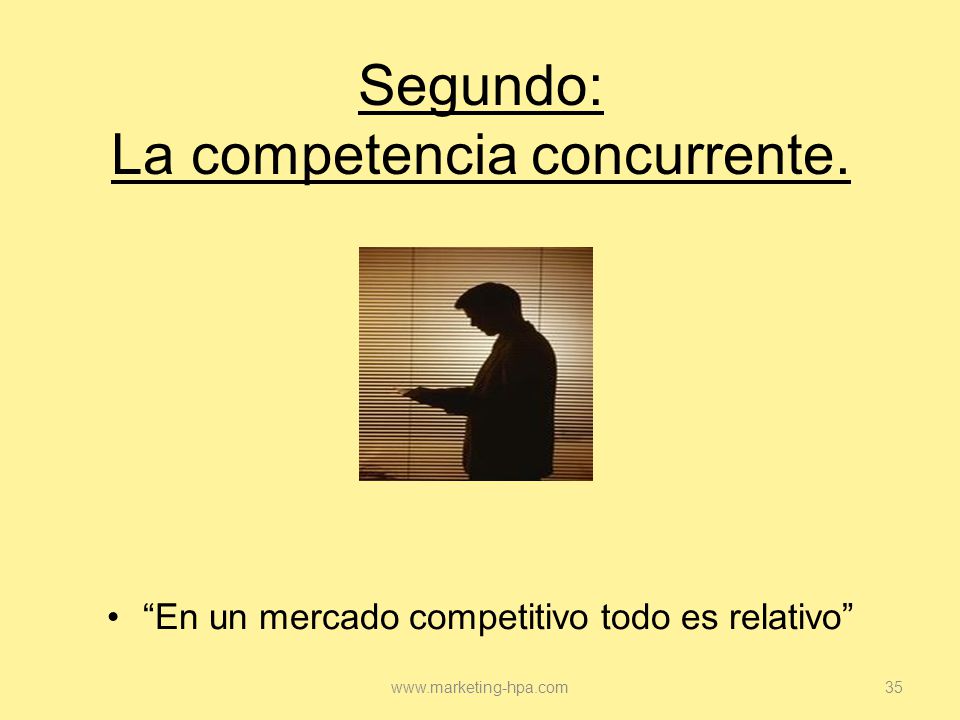 Segundo:
La competencia concurrente.

• “En un mercado competitivo todo es relativo”

www.marketing-hpa.com

35